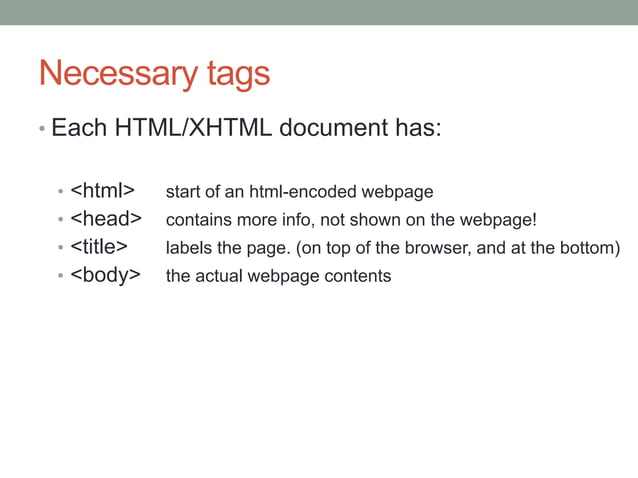 Necessary tags

• Each HTML/XHTML document has:

• <html> start of an html-encoded webpage
• <head> contains more info, not shown on the webpage!
• <title> labels the page. (on top of the browser, and at the bottom)
• <body> the actual webpage contents